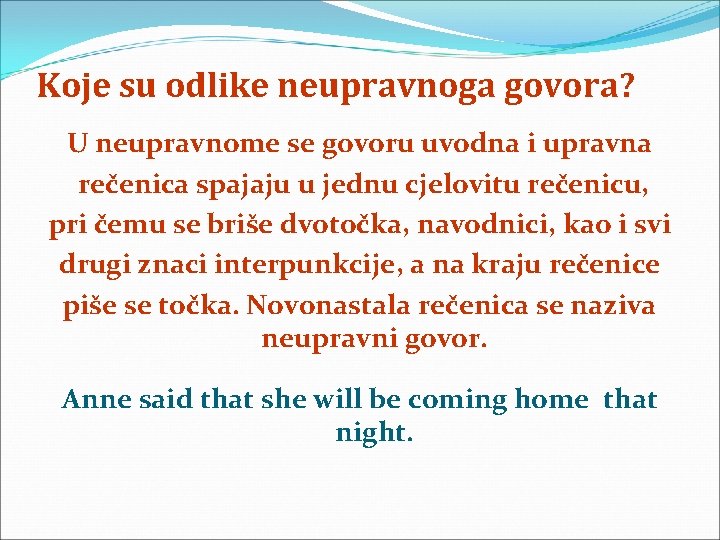 Koje su odlike neupravnoga govora?

U neupravnome se govoru uvodna i upravna rečenica spajaju u jednu cjelovitu rečenicu, pri čemu se briše dvotočka, navodnici, kao i svi drugi znaci interpunkcije, a na kraju rečenice piše se točka. Novonastala rečenica se naziva neupravni govor.

Anne said that she will be coming home that night.